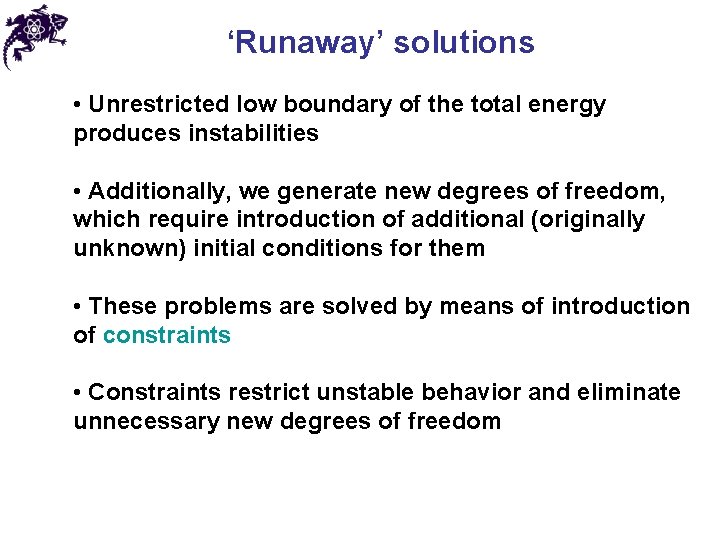 ‘Runaway’ solutions

• Unrestricted low boundary of the total energy produces instabilities

• Additionally, we generate new degrees of freedom, which require introduction of additional (originally unknown) initial conditions for them

• These problems are solved by means of introduction of constraints

• Constraints restrict unstable behavior and eliminate unnecessary new degrees of freedom